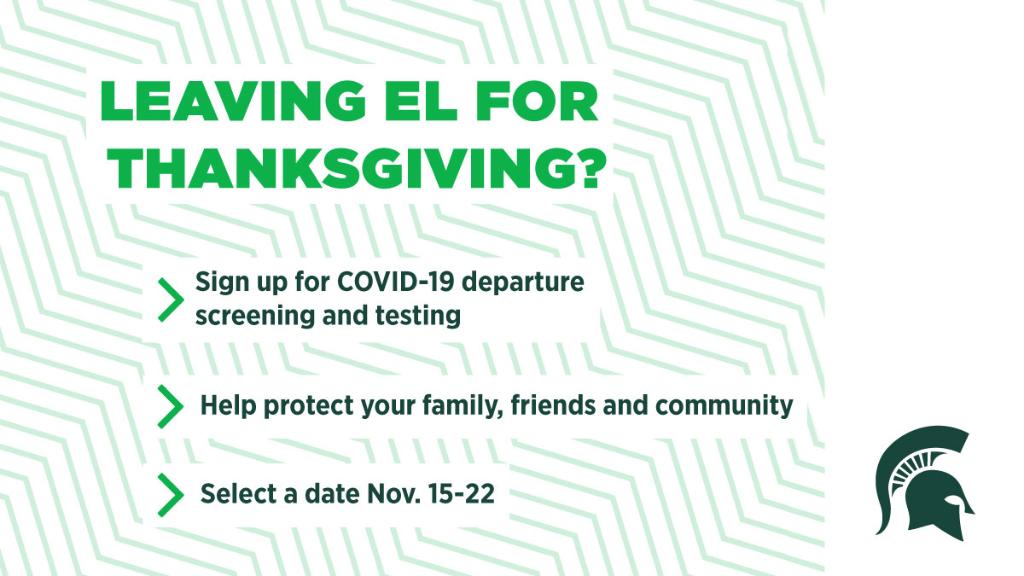 LEAVING EL FOR THANKSGIVING?

Sign up for COVID-19 departure screening and testing

Help protect your family, friends and community

Select a date Nov. 15-22